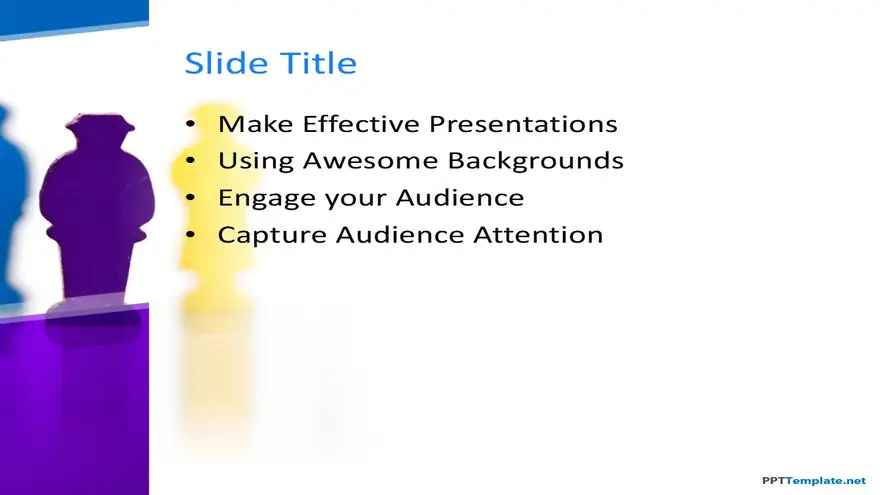 Slide Title

• Make Effective Presentations
• Using Awesome Backgrounds
• Engage your Audience
• Capture Audience Attention

PPTTemplate.net